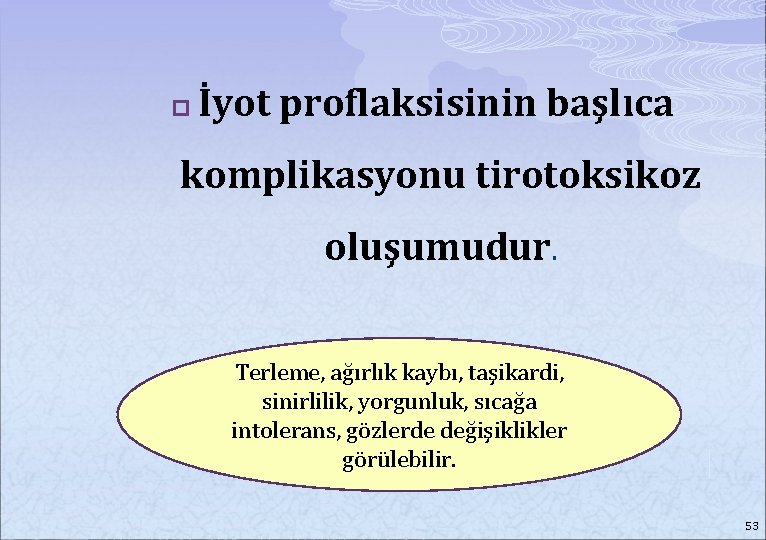 İyot proflaksisinin başlıca komplikasyonu tirotoksikoz oluşumudur.

Terleme, ağırlık kaybı, taşikardi, sinirlilik, yorgunluk, sıcağa intolerans, gözlerde değişiklikler görülebilir.

53